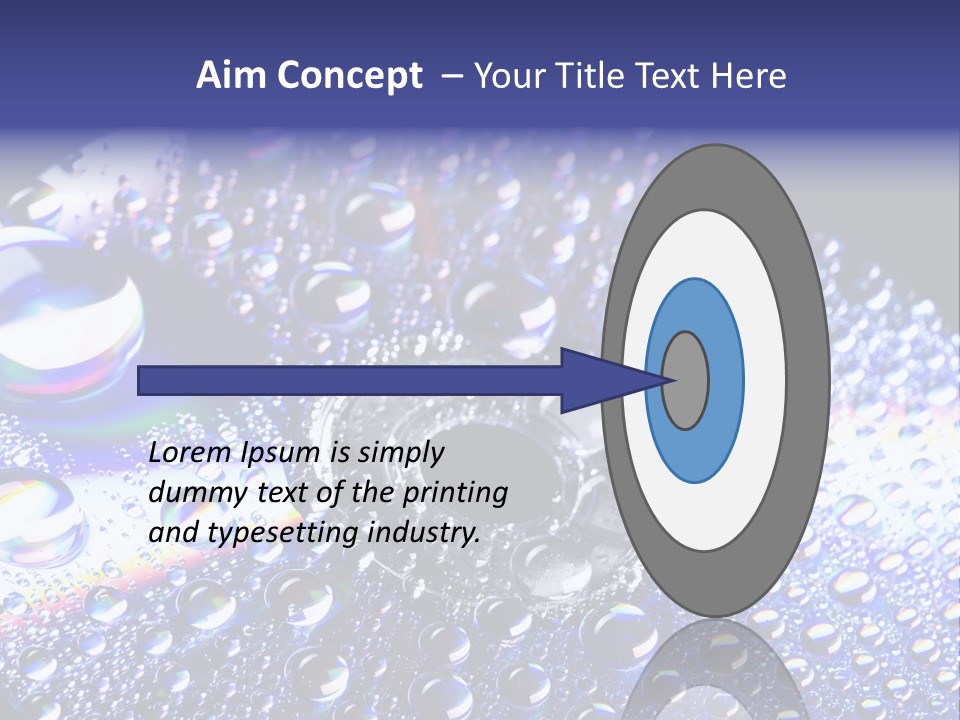 Aim Concept – Your Title Text Here

Lorem Ipsum is simply dummy text of the printing and typesetting industry.